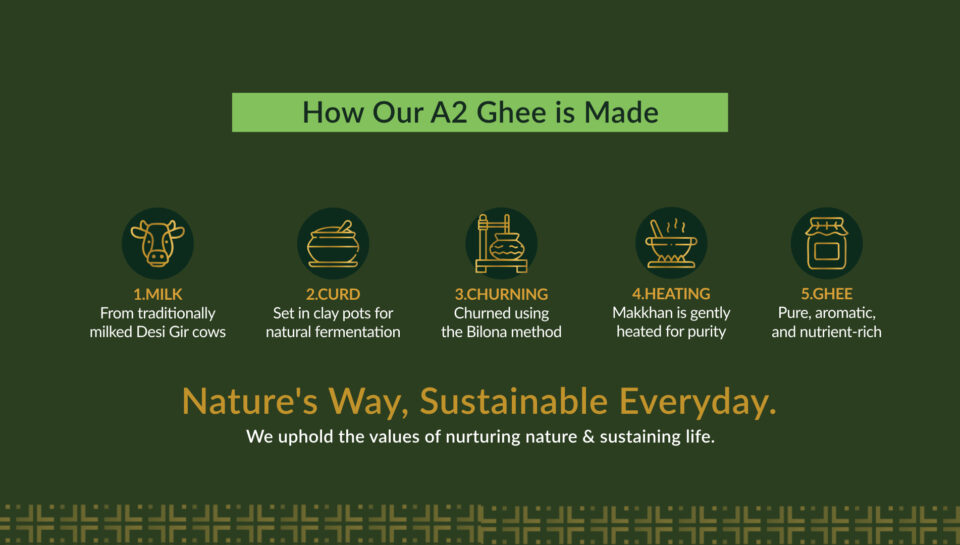 How Our A2 Ghee is Made

1.MILK
From traditionally milked Desi Gir cows

2.CURD
Set in clay pots for natural fermentation

3.CHURNING
Churned using the Bilona method

4.HEATING
Makkhan is gently heated for purity

5.GHEE
Pure, aromatic, and nutrient-rich

Nature's Way, Sustainable Everyday.
We uphold the values of nurturing nature & sustaining life.